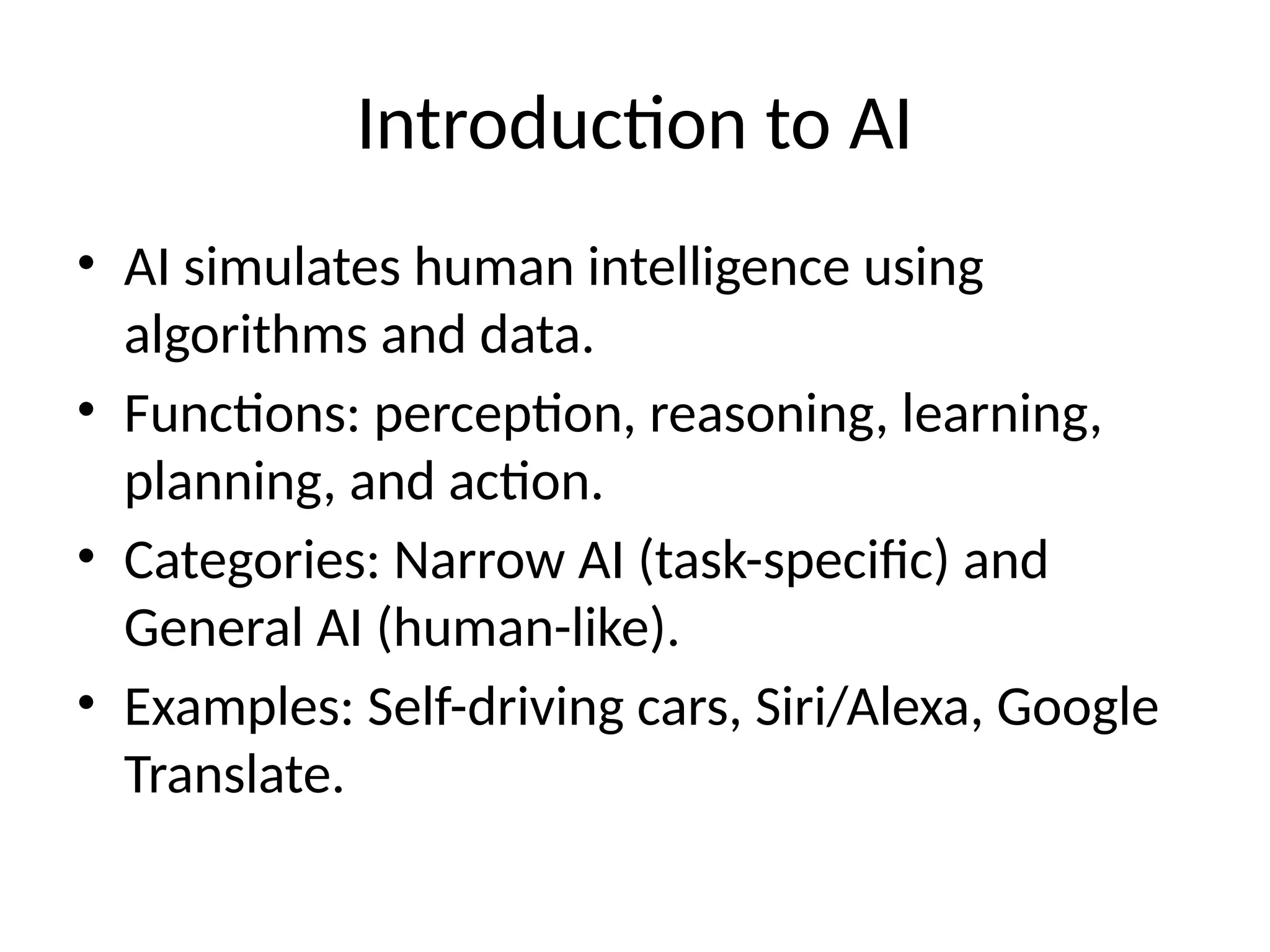 Introduction to AI

• AI simulates human intelligence using algorithms and data.
• Functions: perception, reasoning, learning, planning, and action.
• Categories: Narrow AI (task-specific) and General AI (human-like).
• Examples: Self-driving cars, Siri/Alexa, Google Translate.